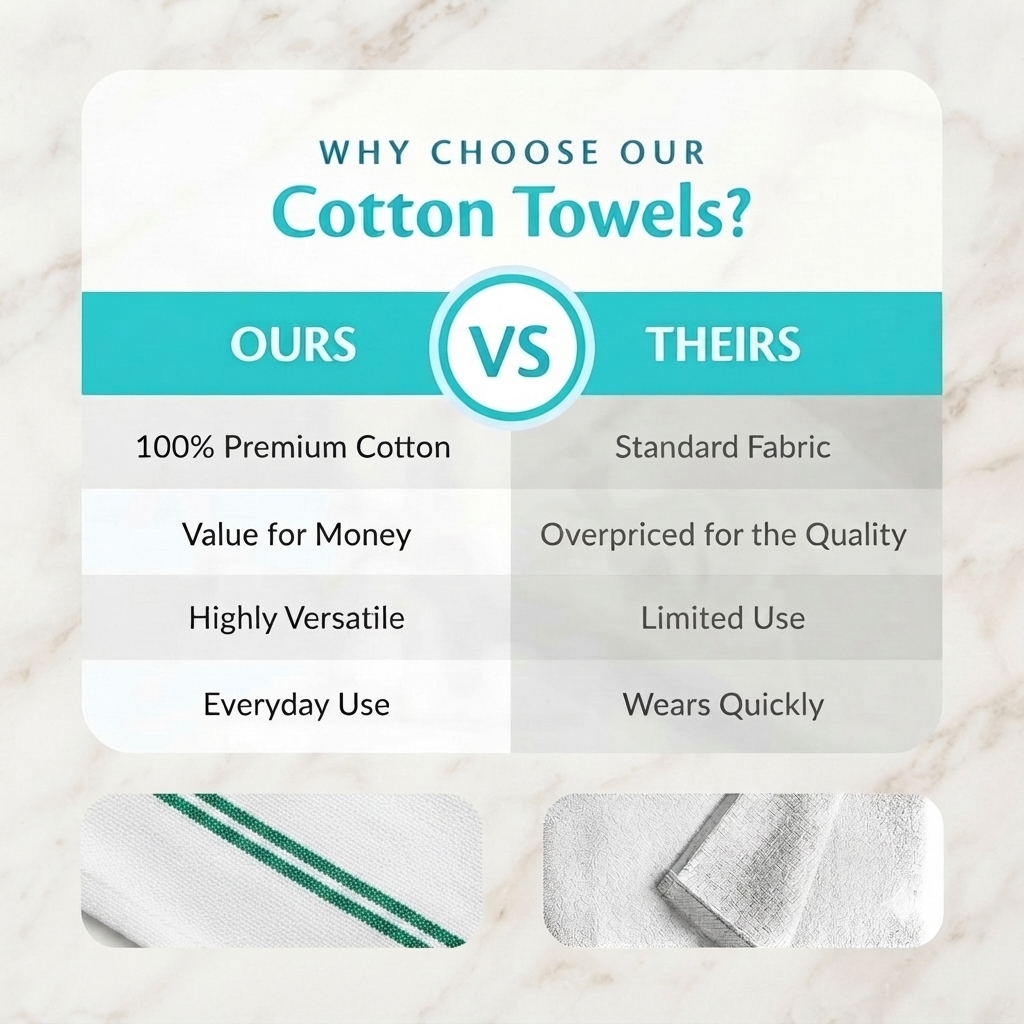 WHY CHOOSE OUR
Cotton Towels?

| OURS | VS | THEIRS |
|---|---|---|
| 100% Premium Cotton | | Standard Fabric |
| Value for Money | | Overpriced for the Quality |
| Highly Versatile | | Limited Use |
| Everyday Use | | Wears Quickly |